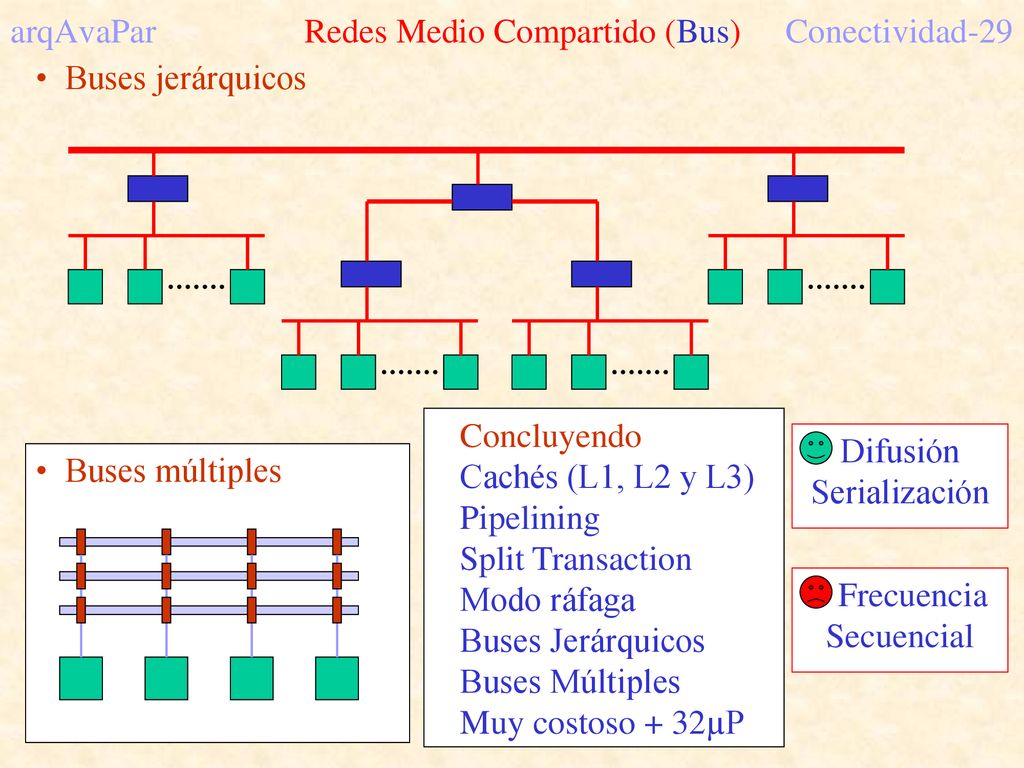 arqAvaPar Redes Medio Compartido (Bus) Conectividad-29

• Buses jerárquicos

.......

.......

.......

.......

• Buses múltiples

Concluyendo
Cachés (L1, L2 y L3)
Pipelining
Split Transaction
Modo ráfaga
Buses Jerárquicos
Buses Múltiples
Muy costoso + 32µP

Difusión
Serialización

Frecuencia
Secuencial